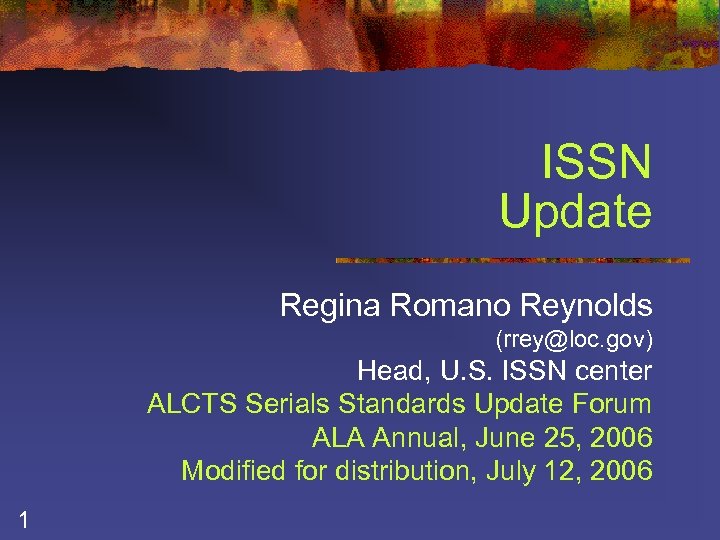 ISSN
Update

Regina Romano Reynolds
(rrey@loc.gov)
Head, U.S. ISSN center
ALCTS Serials Standards Update Forum
ALA Annual, June 25, 2006
Modified for distribution, July 12, 2006

1